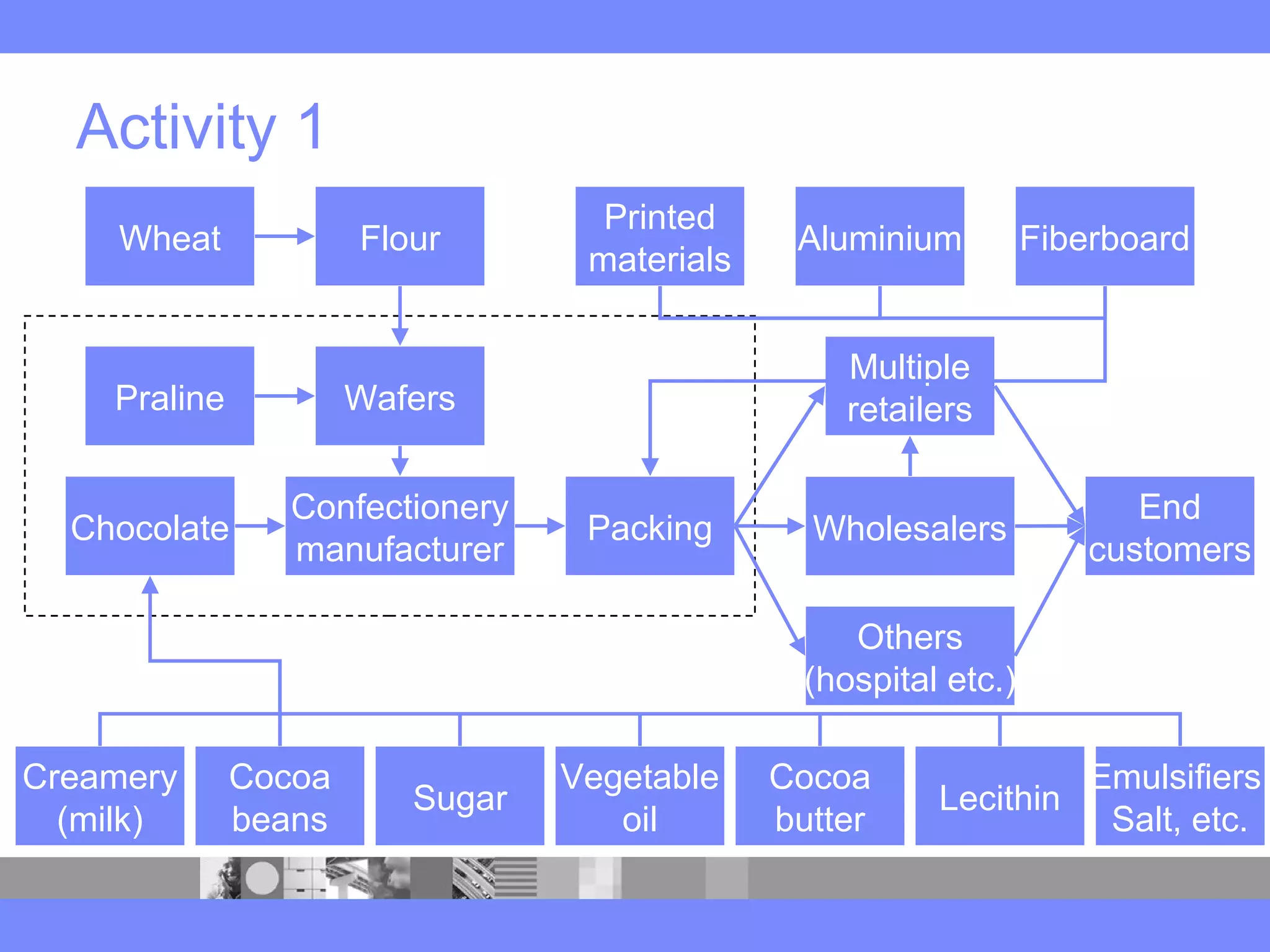 Activity 1

Wheat

Flour

Printed materials

Aluminium

Fiberboard

Praline

Wafers

Multiple retailers

Chocolate

Confectionery manufacturer

Packing

Wholesalers

End customers

Others (hospital etc.)

Creamery (milk)

Cocoa beans

Sugar

Vegetable oil

Cocoa butter

Lecithin

Emulsifiers Salt, etc.